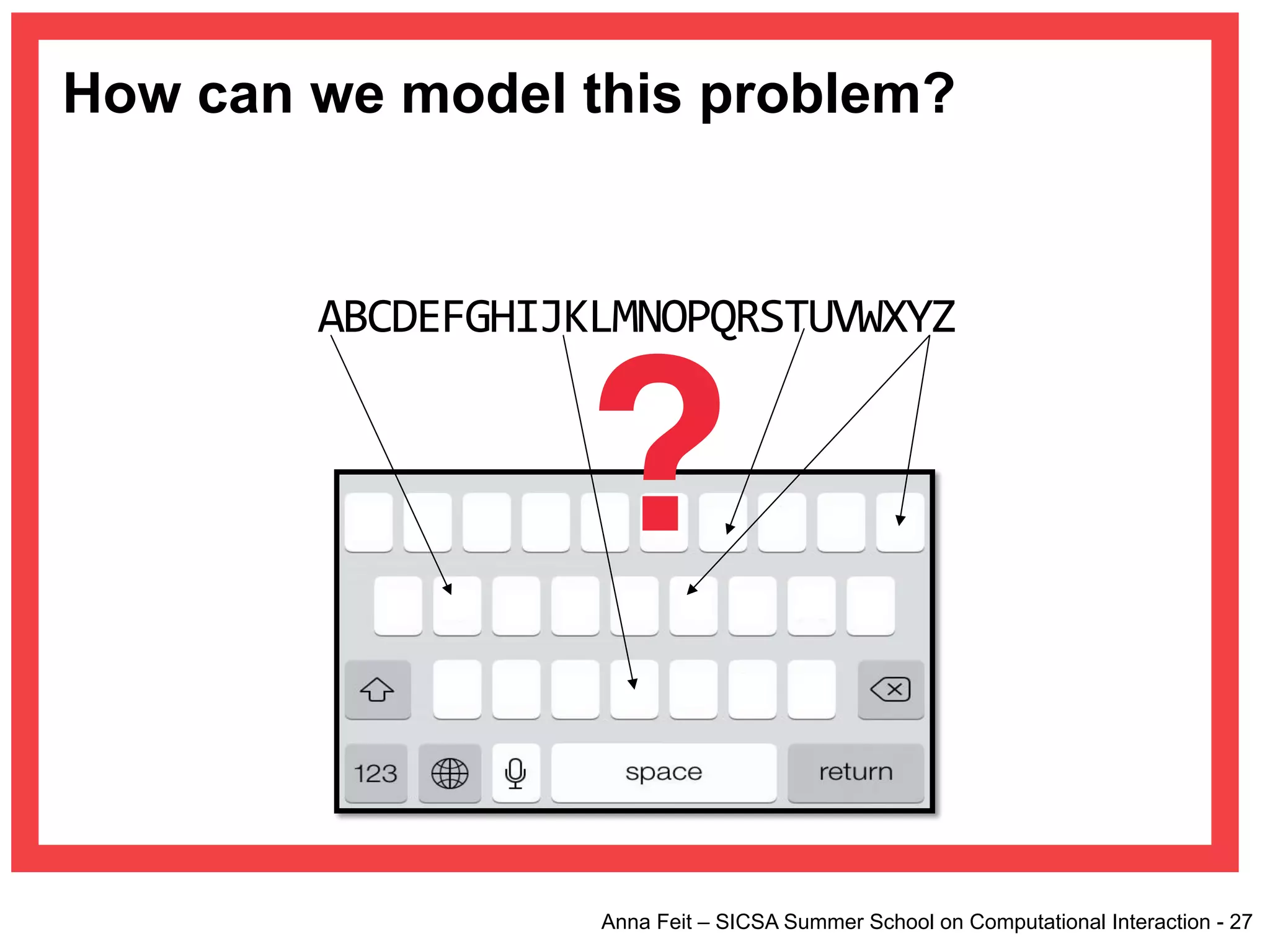 How can we model this problem?

ABCDEFGHIJKLMNOPQRSTUVWXYZ

?

123

space

return

Anna Feit – SICSA Summer School on Computational Interaction - 27